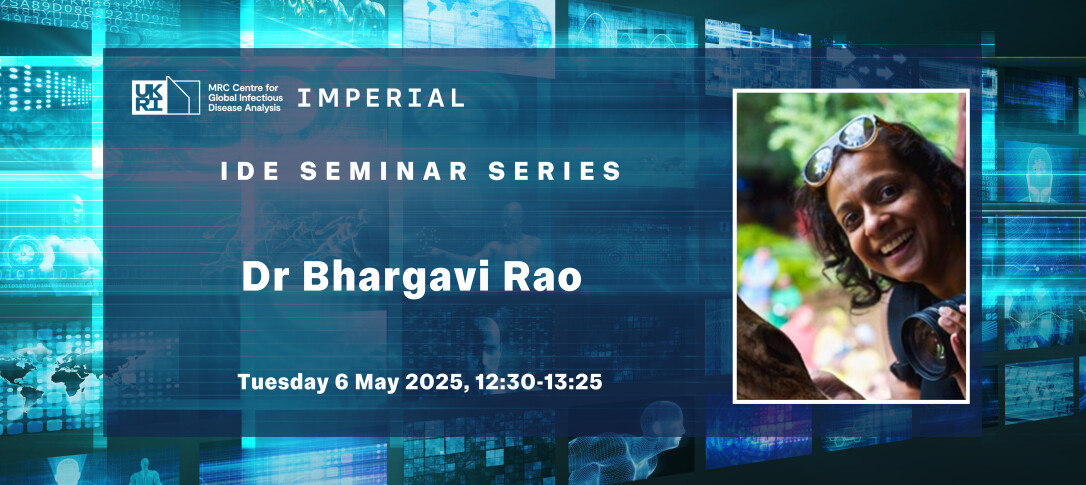 UKRI MRC Centre for Global Infectious Disease Analysis IMPERIAL

IDE SEMINAR SERIES

Dr Bhargavi Rao

Tuesday 6 May 2025, 12:30-13:25